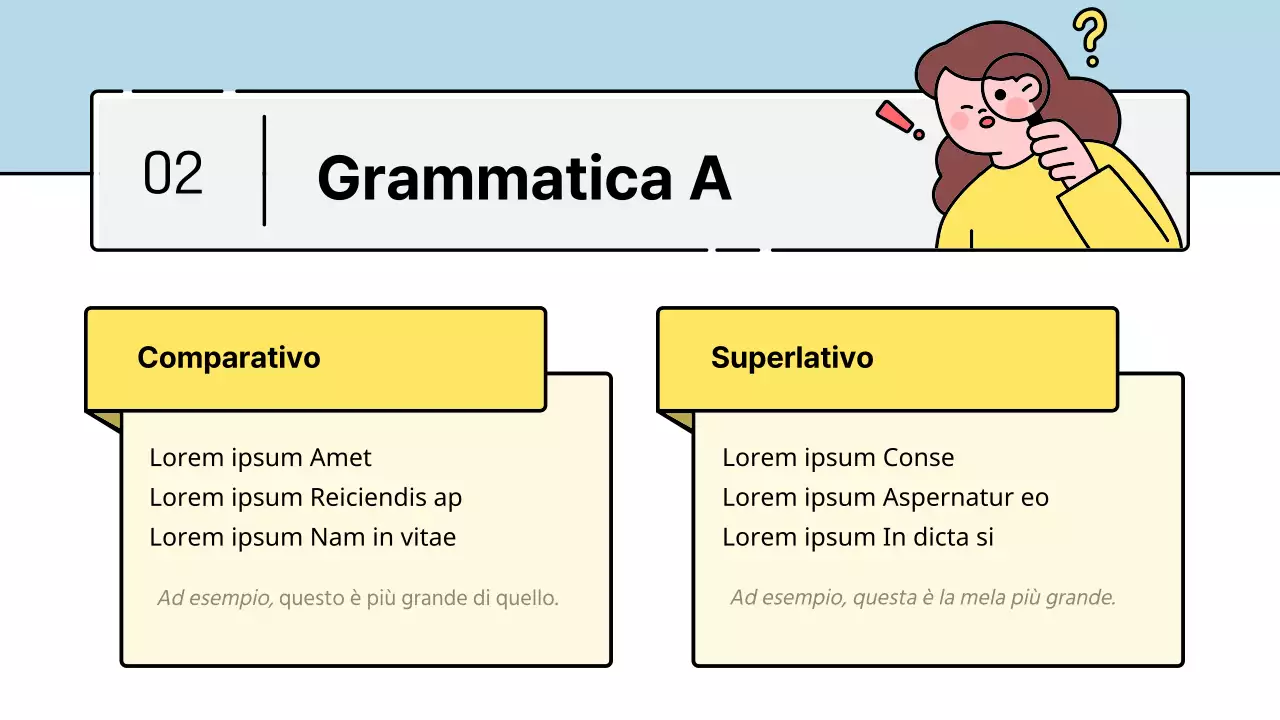 02

Grammatica A

Comparativo

Lorem ipsum Amet
Lorem ipsum Reiciendis ap
Lorem ipsum Nam in vitae

Ad esempio, questo è più grande di quello.

Superlativo

Lorem ipsum Conse
Lorem ipsum Aspernatur eo
Lorem ipsum In dicta si

Ad esempio, questa è la mela più grande.